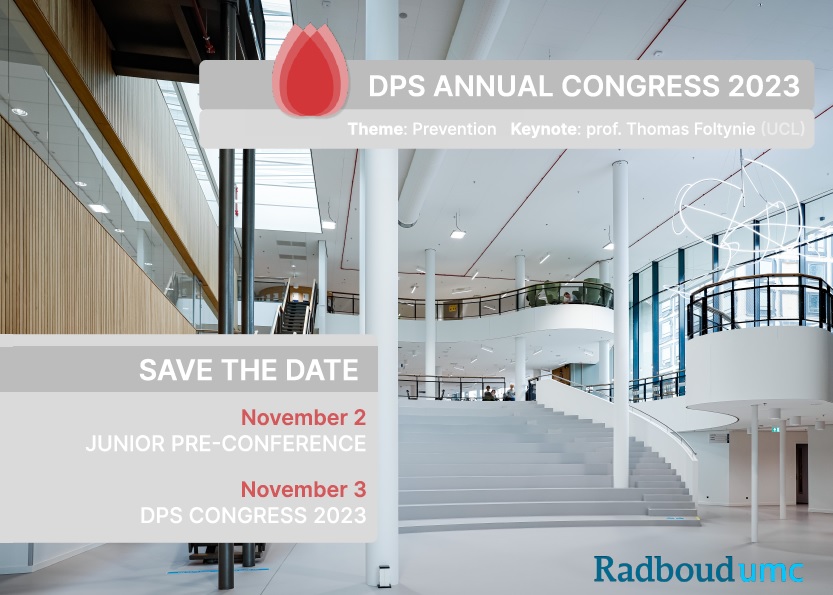 DPS ANNUAL CONGRESS 2023

Theme: Prevention Keynote: prof. Thomas Foltynie (UCL)

SAVE THE DATE

November 2
JUNIOR PRE-CONFERENCE

November 3
DPS CONGRESS 2023

Radboudumc